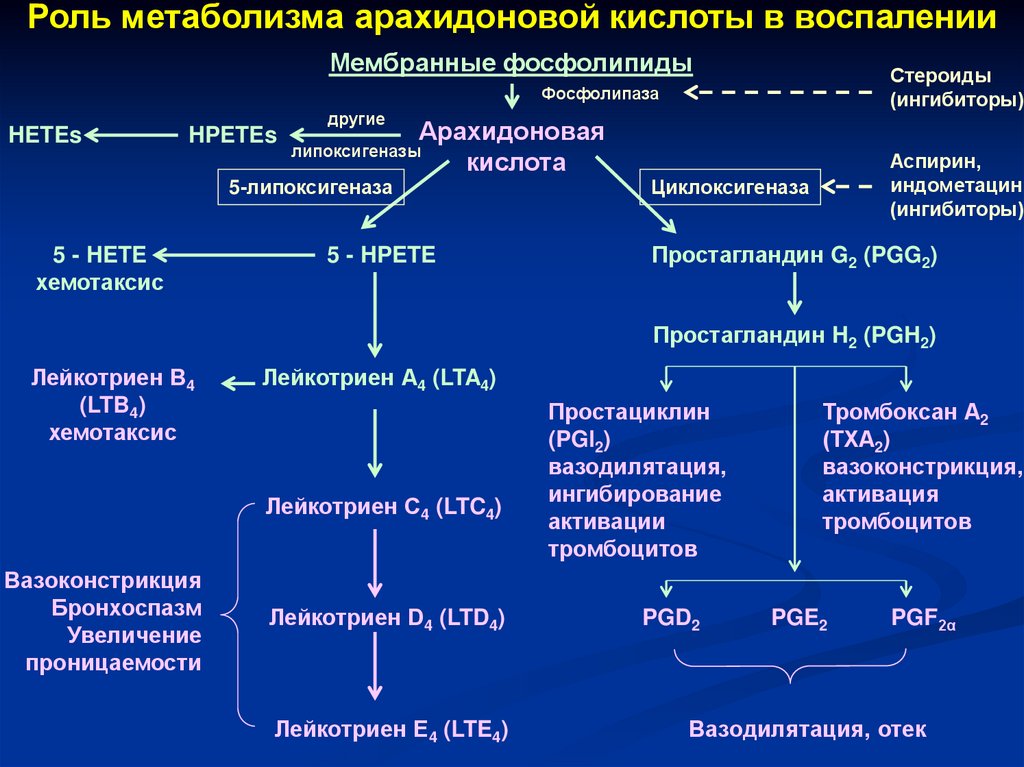 Роль метаболизма арахидоновой кислоты в воспалении

Мембранные фосфолипиды

Фосфолипаза

Стероиды (ингибиторы)

HETEs

HPETEs

другие липоксигеназы

Арахидоновая кислота

Аспирин, индометацин (ингибиторы)

5-липоксигеназа

Циклоксигеназа

5 - HETE хемотаксис

5 - HPETE

Простагландин $G_2$ ($PGG_2$)

Простагландин $H_2$ ($PGH_2$)

Лейкотриен $B_4$ ($LTB_4$) хемотаксис

Лейкотриен $A_4$ ($LTA_4$)

Простациклин ($PGI_2$) вазодилятация, ингибирование активации тромбоцитов

Тромбоксан $A_2$ ($TXA_2$) вазоконстрикция, активация тромбоцитов

Лейкотриен $C_4$ ($LTC_4$)

Вазоконстрикция Бронхоспазм Увеличение проницаемости

Лейкотриен $D_4$ ($LTD_4$)

$PGD_2$

$PGE_2$

$PGF_{2\alpha}$

Лейкотриен $E_4$ ($LTE_4$)

Вазодилятация, отек